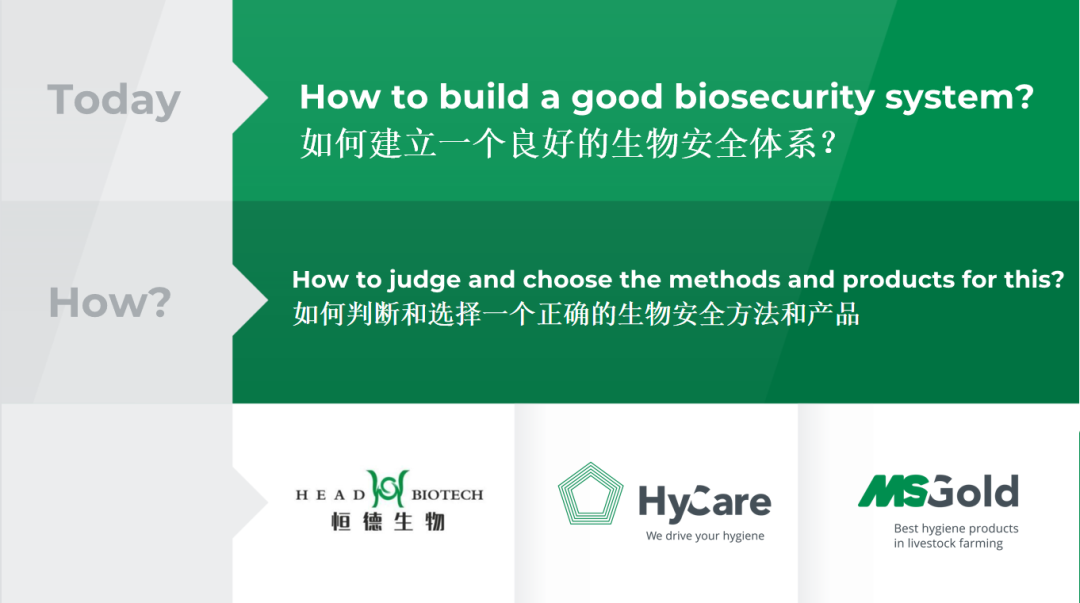 Today

How to build a good biosecurity system?
如何建立一个良好的生物安全体系？

How?

How to judge and choose the methods and products for this?
如何判断和选择一个正确的生物安全方法和产品

HEAD BIOTECH
恒德生物

HyCare
We drive your hygiene

MSGold
Best hygiene products in livestock farming